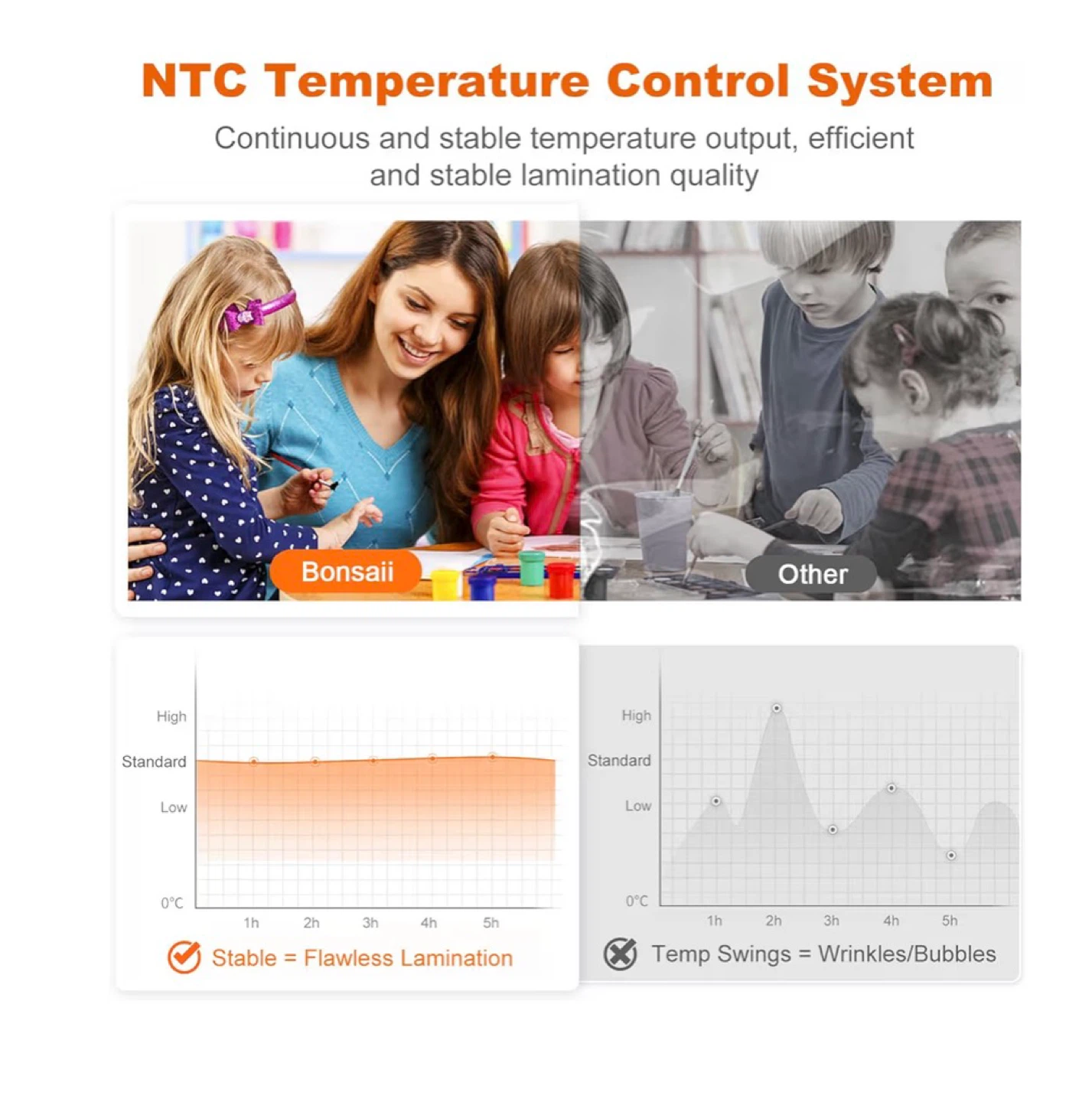 NTC Temperature Control System

Continuous and stable temperature output, efficient and stable lamination quality

Bonsaii

Other

High
Standard
Low
0°C
1h 2h 3h 4h 5h

Stable = Flawless Lamination

High
Standard
Low
0°C
1h 2h 3h 4h 5h

Temp Swings = Wrinkles/Bubbles